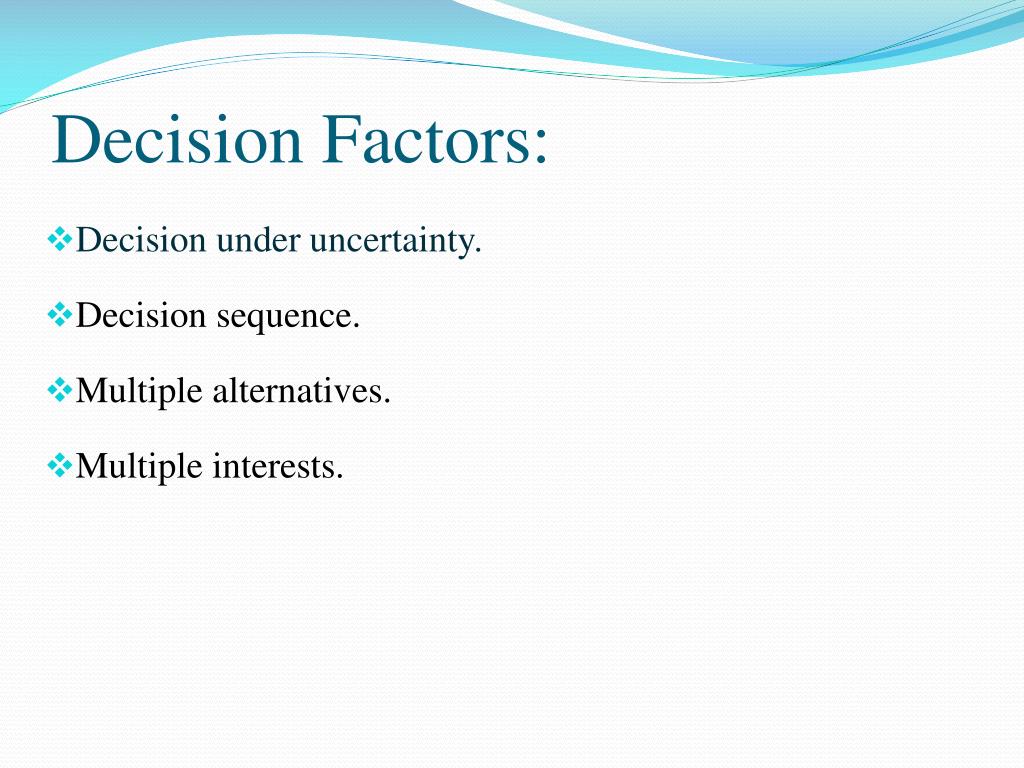 Decision Factors:

❖Decision under uncertainty.

❖Decision sequence.

❖Multiple alternatives.

❖Multiple interests.